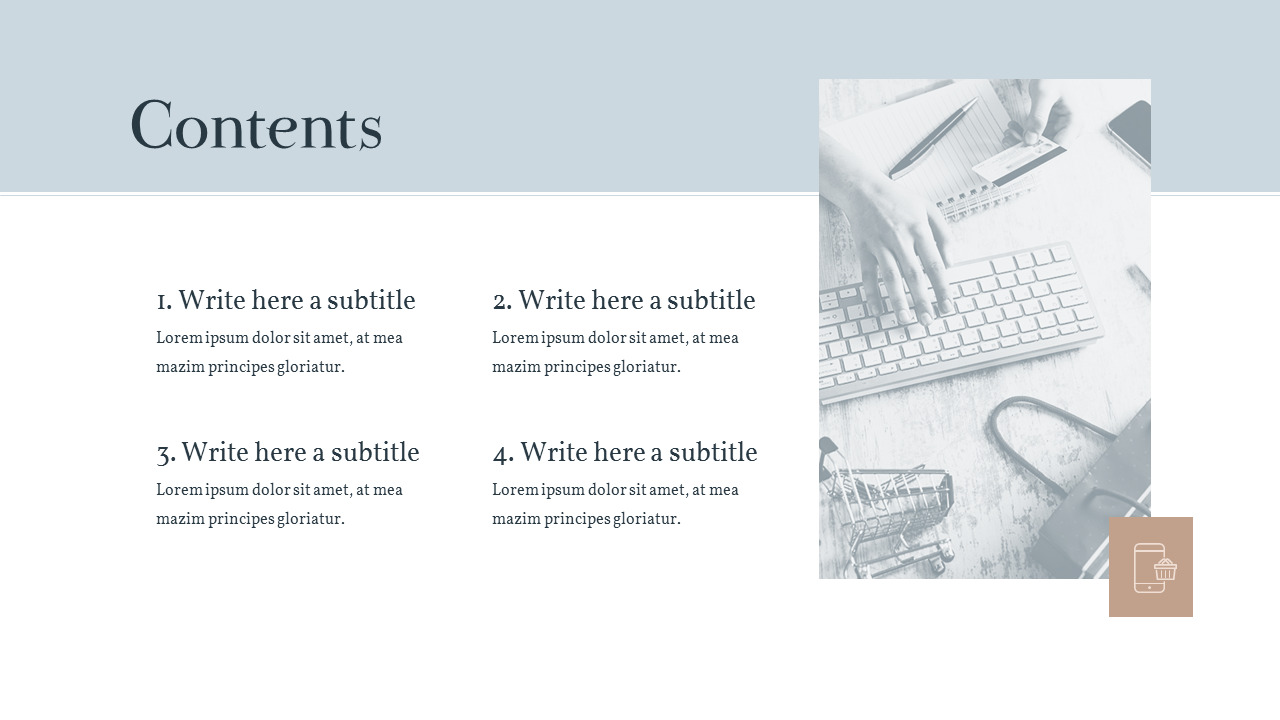 Contents

1. Write here a subtitle
Lorem ipsum dolor sit amet, at mea mazim principes gloriatur.

2. Write here a subtitle
Lorem ipsum dolor sit amet, at mea mazim principes gloriatur.

3. Write here a subtitle
Lorem ipsum dolor sit amet, at mea mazim principes gloriatur.

4. Write here a subtitle
Lorem ipsum dolor sit amet, at mea mazim principes gloriatur.